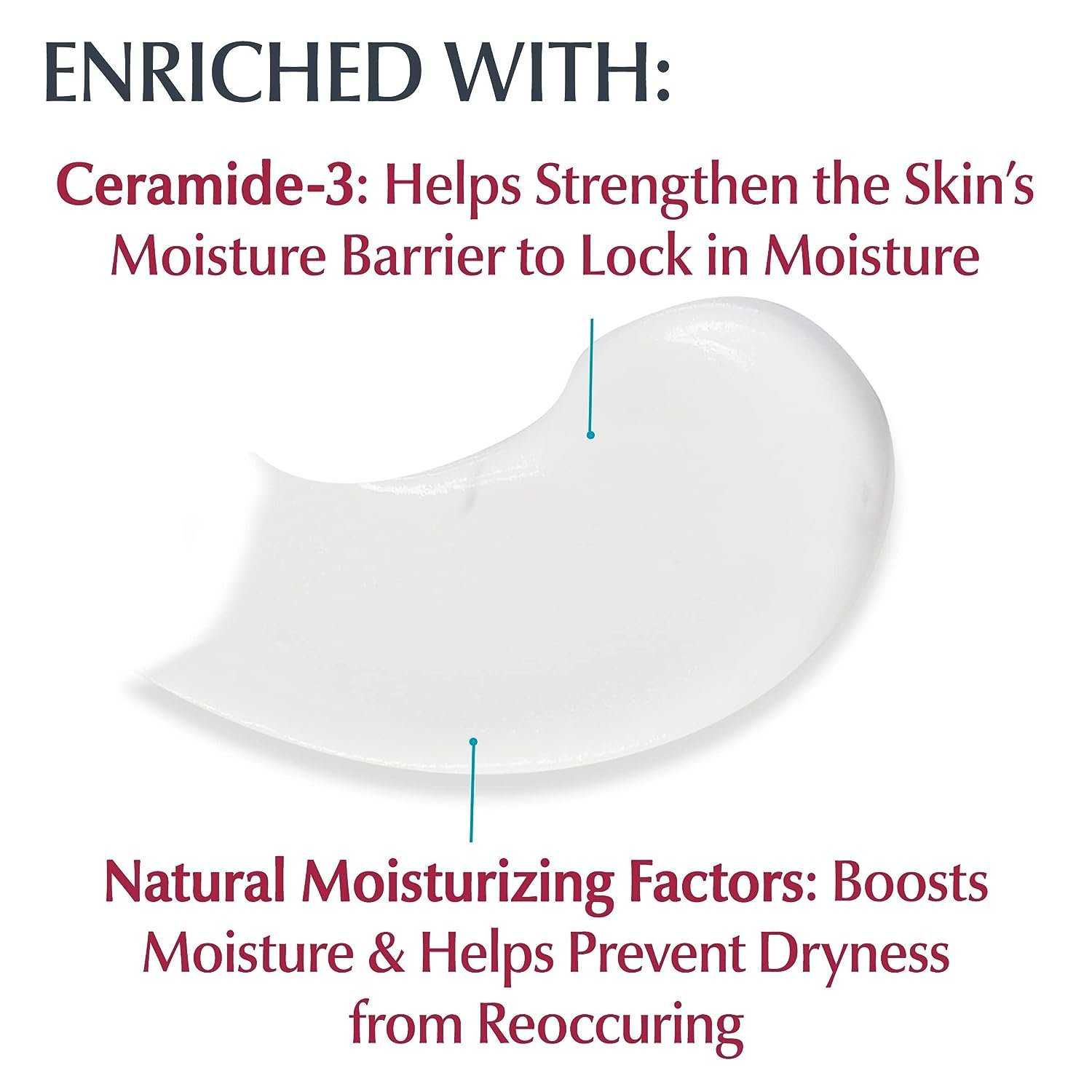 ENRICHED WITH:

Ceramide-3: Helps Strengthen the Skin's Moisture Barrier to Lock in Moisture

Natural Moisturizing Factors: Boosts Moisture & Helps Prevent Dryness from Reoccuring